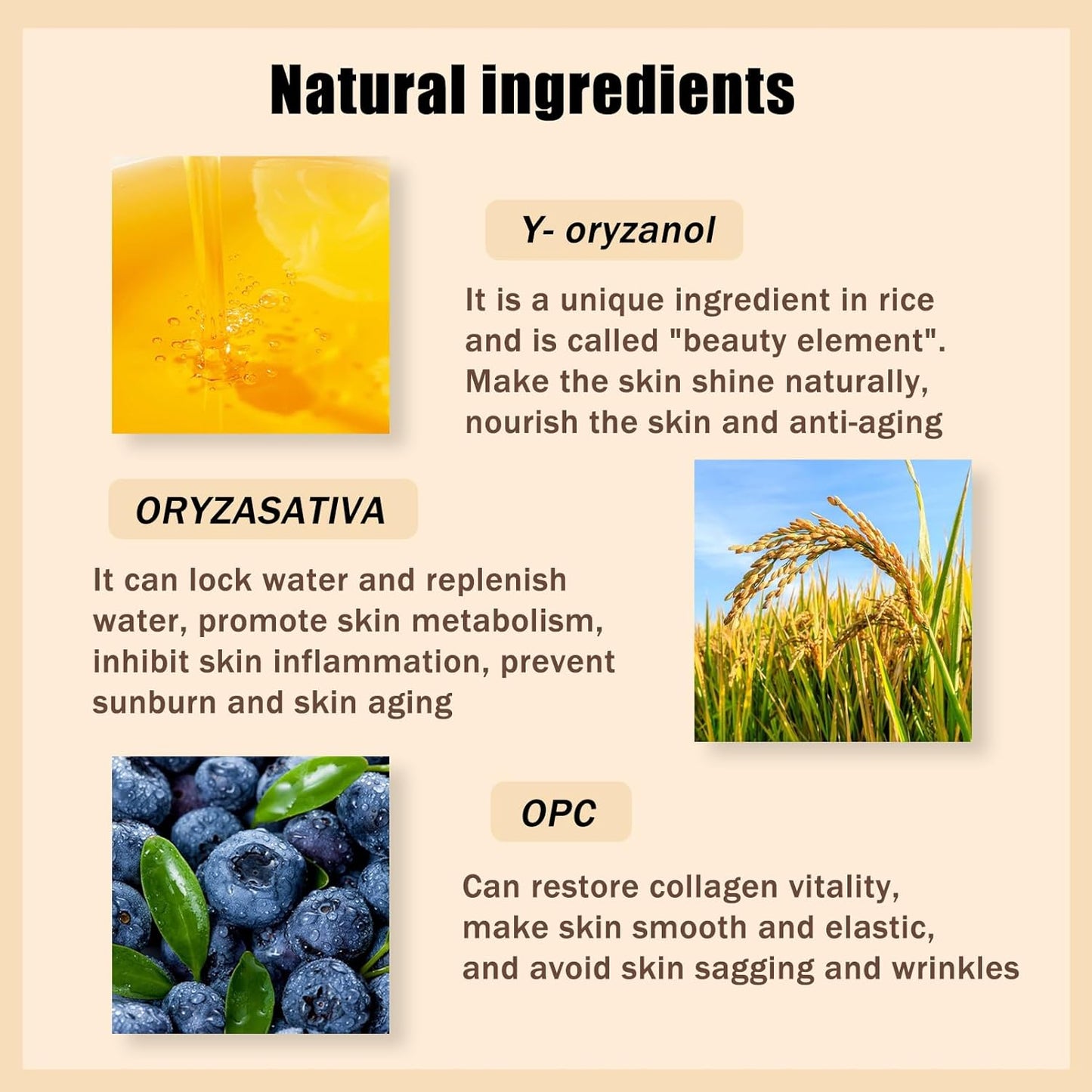 Natural ingredients

Y- oryzanol

It is a unique ingredient in rice and is called "beauty element". Make the skin shine naturally, nourish the skin and anti-aging

ORYZASATIVA

It can lock water and replenish water, promote skin metabolism, inhibit skin inflammation, prevent sunburn and skin aging

OPC

Can restore collagen vitality, make skin smooth and elastic, and avoid skin sagging and wrinkles